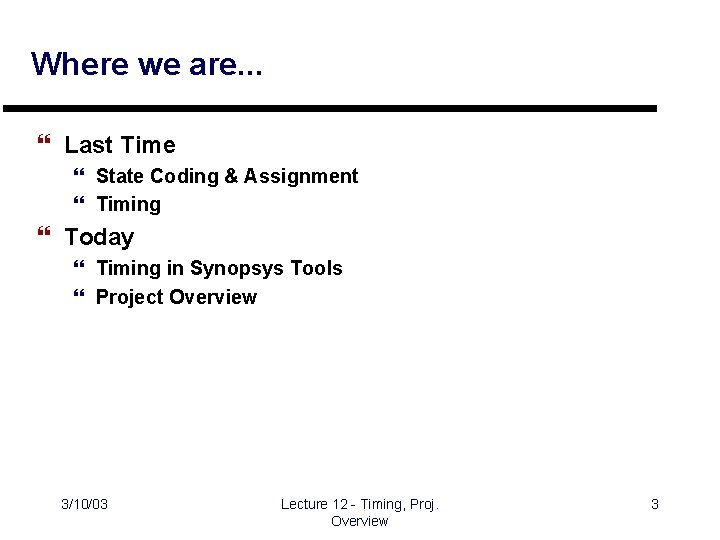 Where we are...

“ Last Time
“ State Coding & Assignment
“ Timing
“ Today
“ Timing in Synopsys Tools
“ Project Overview

3/10/03

Lecture 12 - Timing, Proj. Overview

3